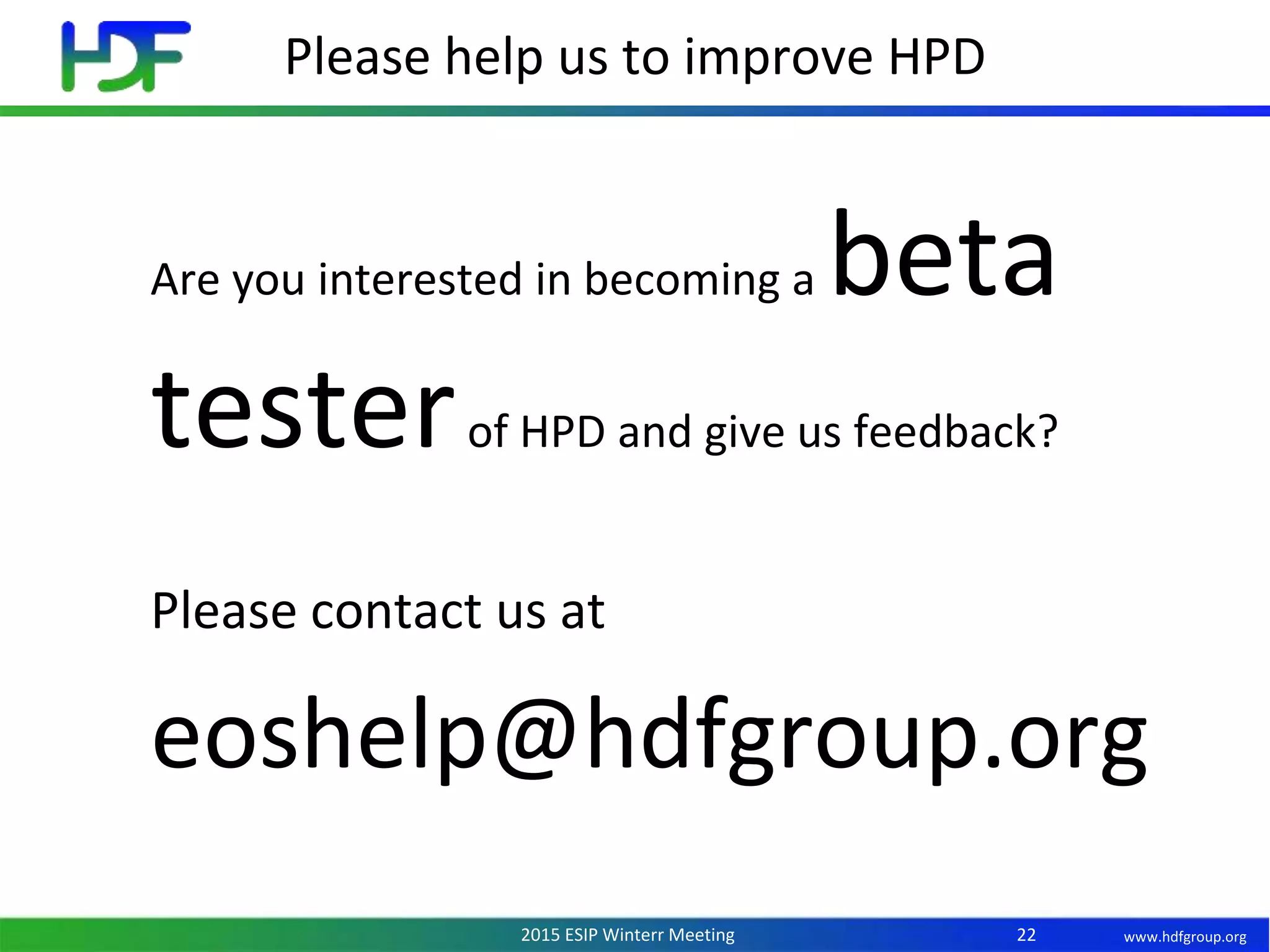 HDF

Please help us to improve HPD

Are you interested in becoming a beta tester of HPD and give us feedback?

Please contact us at

eoshelp@hdfgroup.org

2015 ESIP Winterr Meeting

22

www.hdfgroup.org